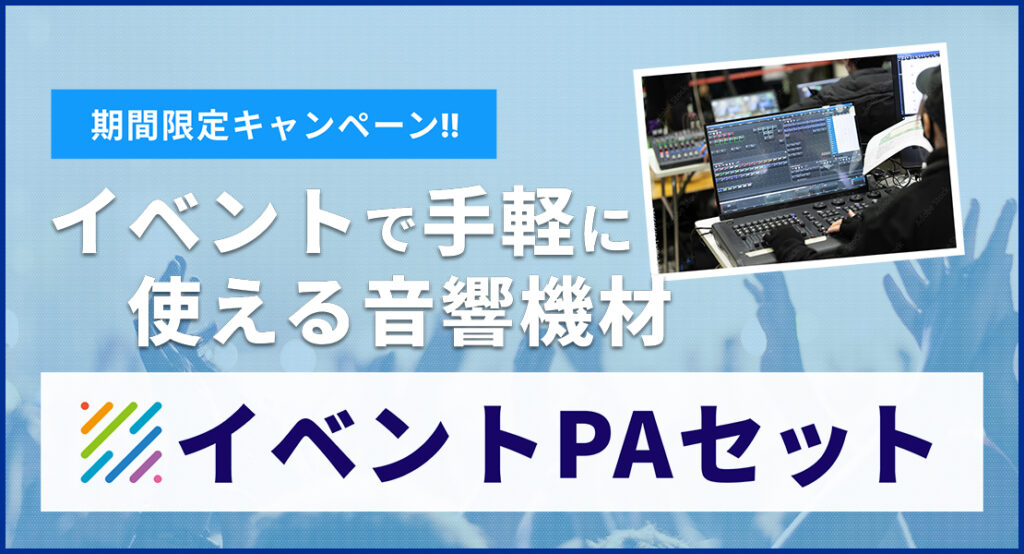 期間限定キャンペーン!!

イベントで手軽に
使える音響機材

イベントPAセット